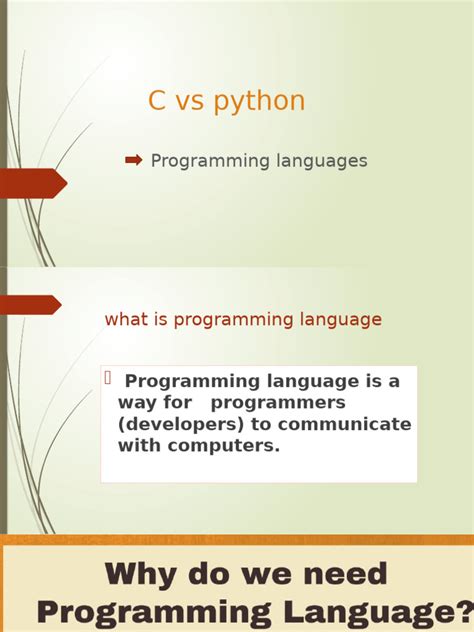 C vs python

Programming languages

what is programming language

Programming language is a way for programmers (developers) to communicate with computers.

Why do we need Programming Language?